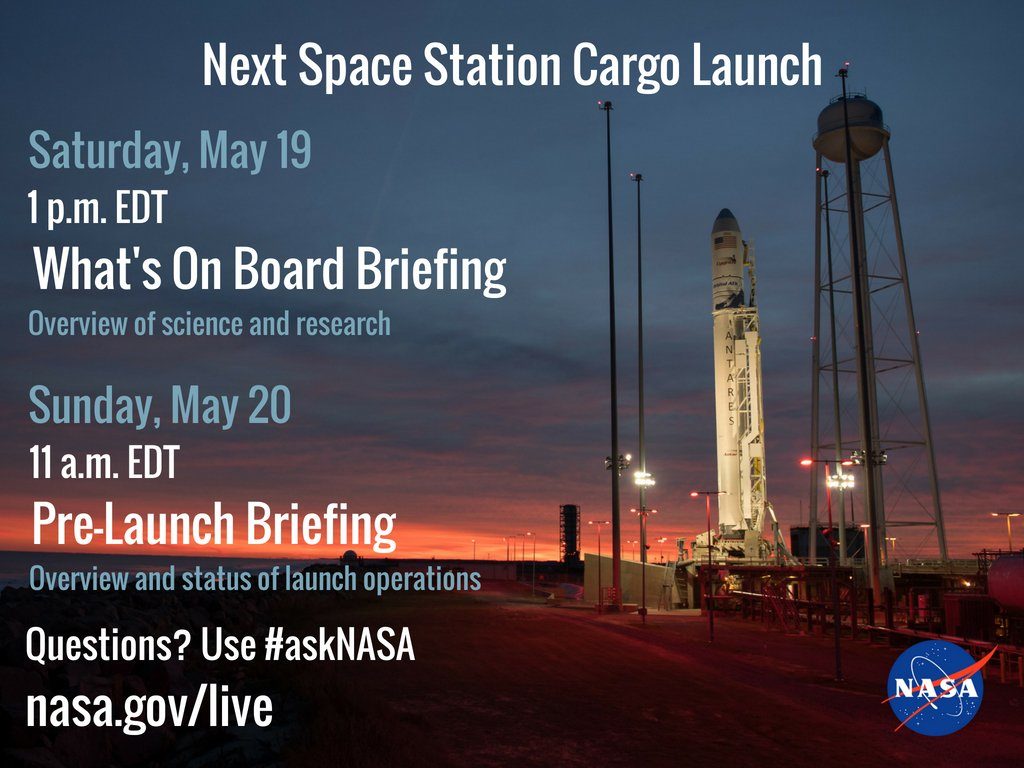 Next Space Station Cargo Launch

Saturday, May 19
1 p.m. EDT
What's On Board Briefing
Overview of science and research

Sunday, May 20
11 a.m. EDT
Pre-Launch Briefing
Overview and status of launch operations

Questions? Use #askNASA
nasa.gov/live

ANTARES

NASA